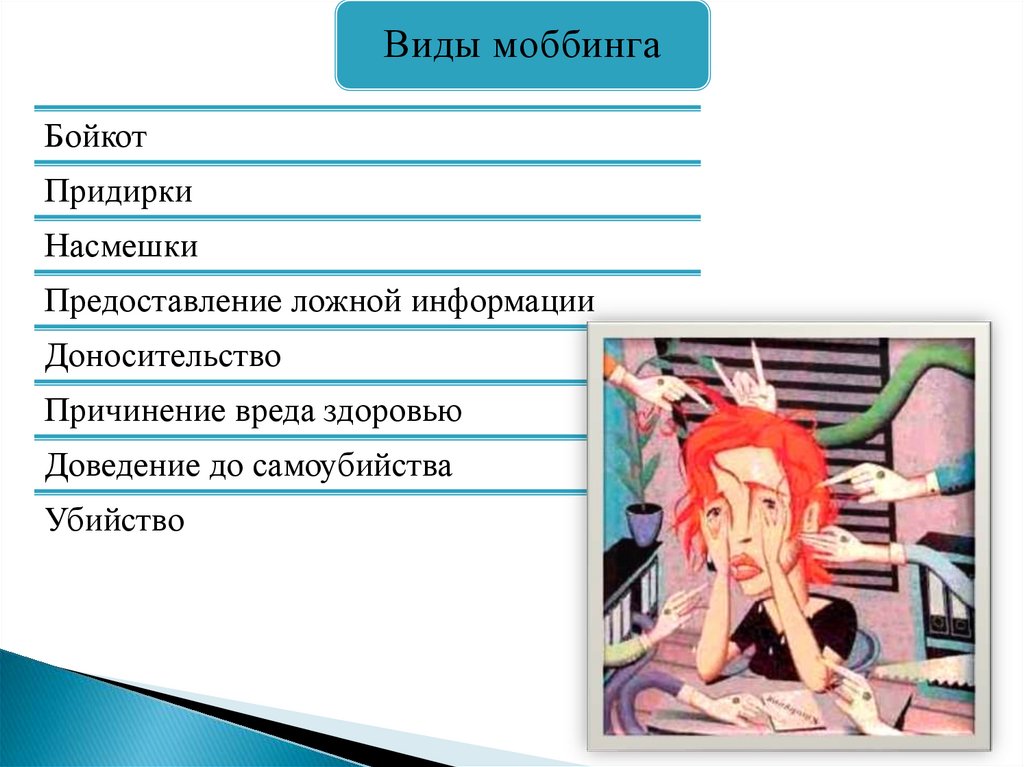 Виды моббинга

Бойкот

Придирки

Насмешки

Предоставление ложной информации

Доносительство

Причинение вреда здоровью

Доведение до самоубийства

Убийство